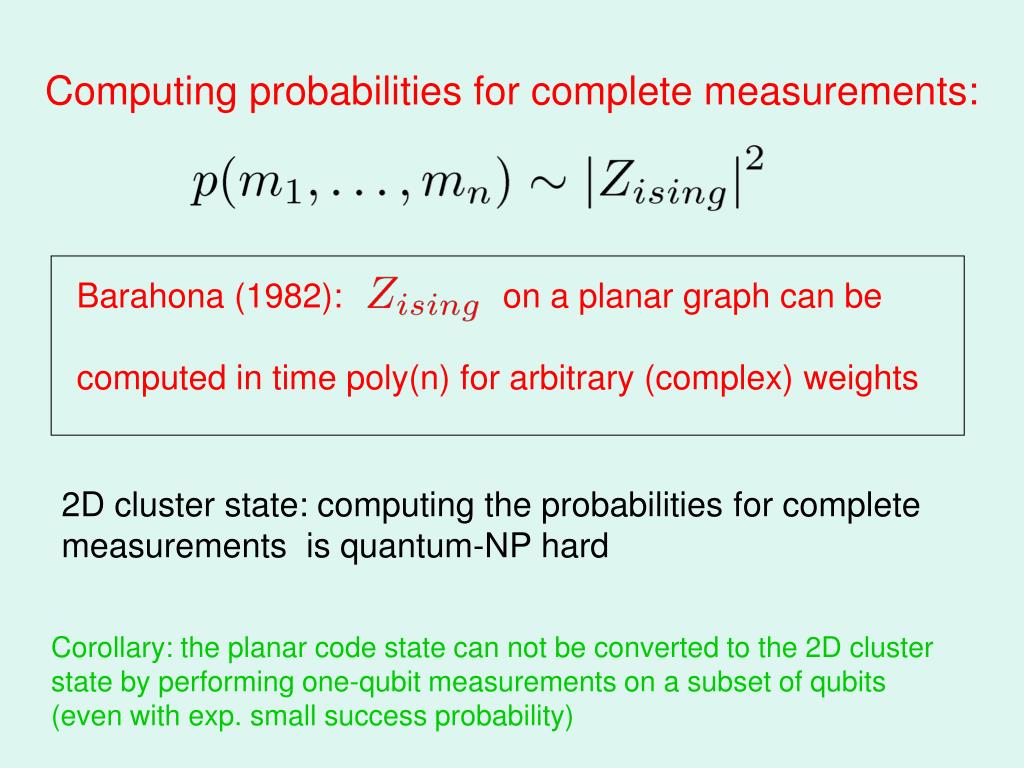 Computing probabilities for complete measurements:

$p(m_1, \ldots, m_n) \sim |Z_{ising}|^2$

Barahona (1982): $Z_{ising}$ on a planar graph can be computed in time poly(n) for arbitrary (complex) weights

2D cluster state: computing the probabilities for complete measurements is quantum-NP hard

Corollary: the planar code state can not be converted to the 2D cluster state by performing one-qubit measurements on a subset of qubits (even with exp. small success probability)